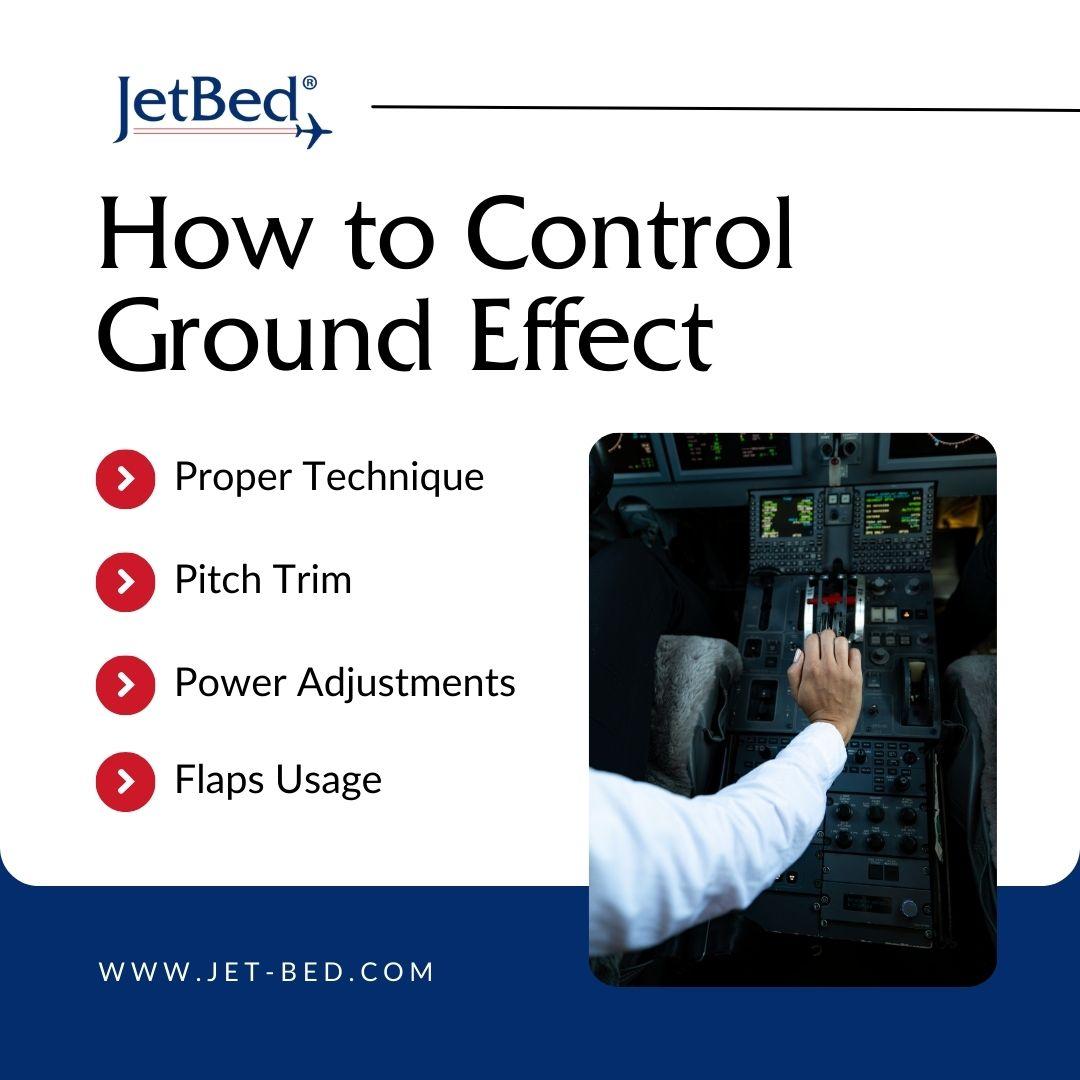 JetBed®

How to Control Ground Effect

Proper Technique

Pitch Trim

Power Adjustments

Flaps Usage

WWW.JET-BED.COM